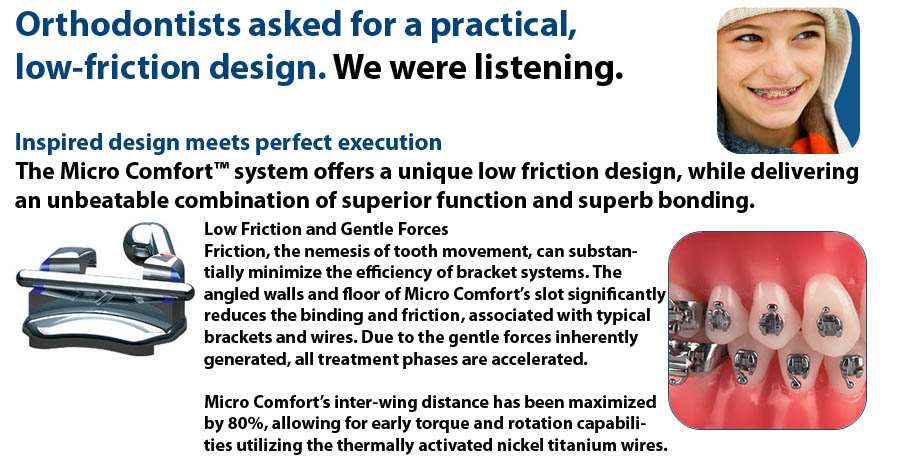 Orthodontists asked for a practical, low-friction design. We were listening.

Inspired design meets perfect execution
The Micro Comfort™ system offers a unique low friction design, while delivering an unbeatable combination of superior function and superb bonding.

Low Friction and Gentle Forces
Friction, the nemesis of tooth movement, can substantially minimize the efficiency of bracket systems. The angled walls and floor of Micro Comfort's slot significantly reduces the binding and friction, associated with typical brackets and wires. Due to the gentle forces inherently generated, all treatment phases are accelerated.

Micro Comfort's inter-wing distance has been maximized by 80%, allowing for early torque and rotation capabilities utilizing the thermally activated nickel titanium wires.